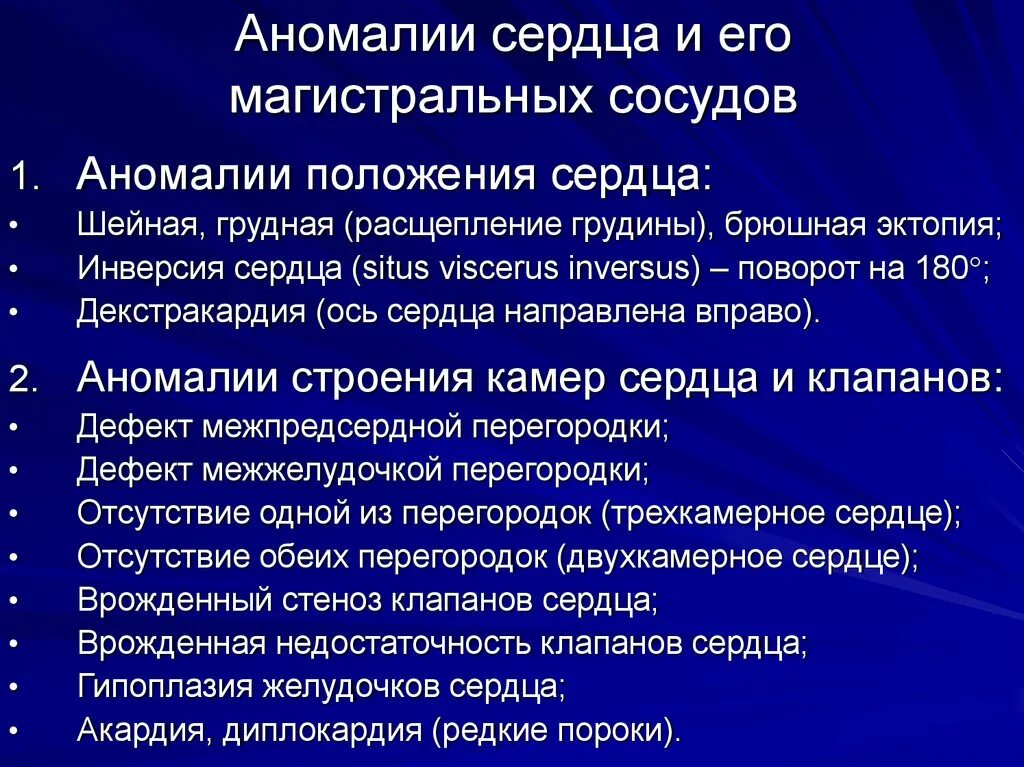 Аномалии сердца и его магистральных сосудов

1. Аномалии положения сердца:
• Шейная, грудная (расщепление грудины), брюшная эктопия;
• Инверсия сердца (situs viscerus inversus) – поворот на 180°;
• Декстракардия (ось сердца направлена вправо).

2. Аномалии строения камер сердца и клапанов:
• Дефект межпредсердной перегородки;
• Дефект межжелудочкой перегородки;
• Отсутствие одной из перегородок (трехкамерное сердце);
• Отсутствие обеих перегородок (двухкамерное сердце);
• Врожденный стеноз клапанов сердца;
• Врожденная недостаточность клапанов сердца;
• Гипоплазия желудочков сердца;
• Акардия, диплокардия (редкие пороки).